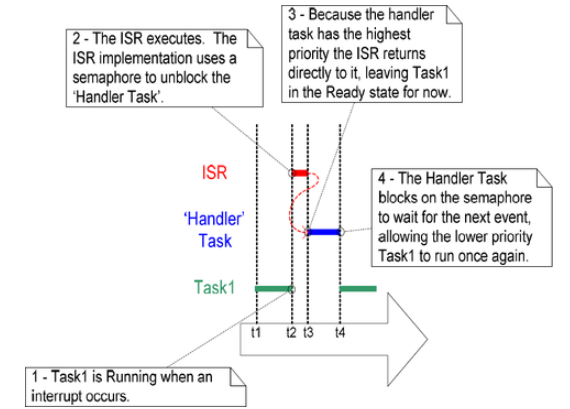 2 - The ISR executes. The ISR implementation uses a semaphore to unblock the 'Handler Task'.

3 - Because the handler task has the highest priority the ISR returns directly to it, leaving Task1 in the Ready state for now.

ISR

4 - The Handler Task blocks on the semaphore to wait for the next event, allowing the lower priority Task1 to run once again.

'Handler' Task

Task1

t1 t2 t3 t4

1 - Task1 is Running when an interrupt occurs.